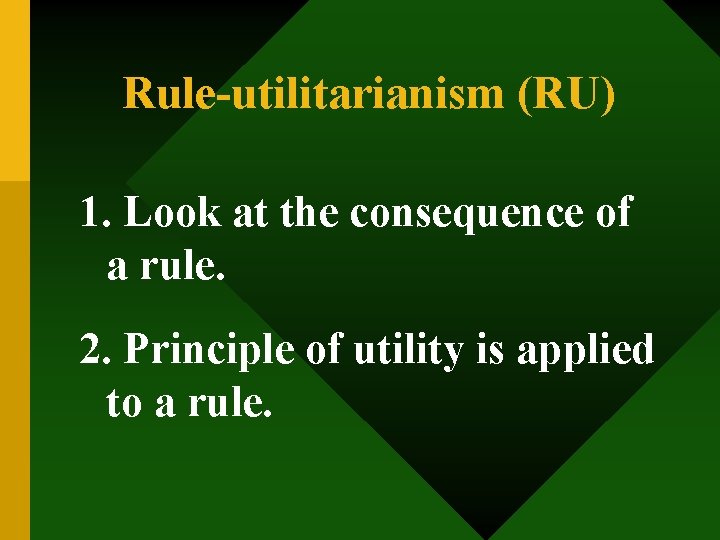 Rule-utilitarianism (RU)

1. Look at the consequence of a rule.

2. Principle of utility is applied to a rule.